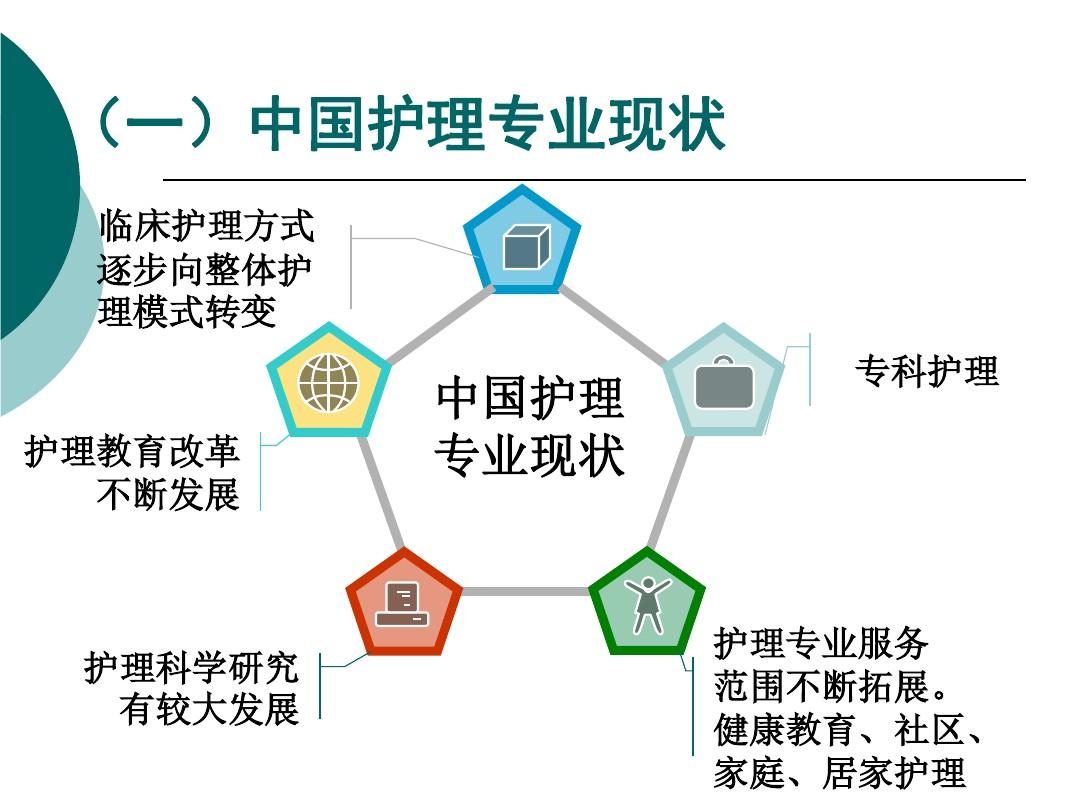 （一）中国护理专业现状

临床护理方式逐步向整体护理模式转变

专科护理

中国护理专业现状

护理教育改革不断发展

护理科学研究有较大发展

护理专业服务范围不断拓展。健康教育、社区、家庭、居家护理